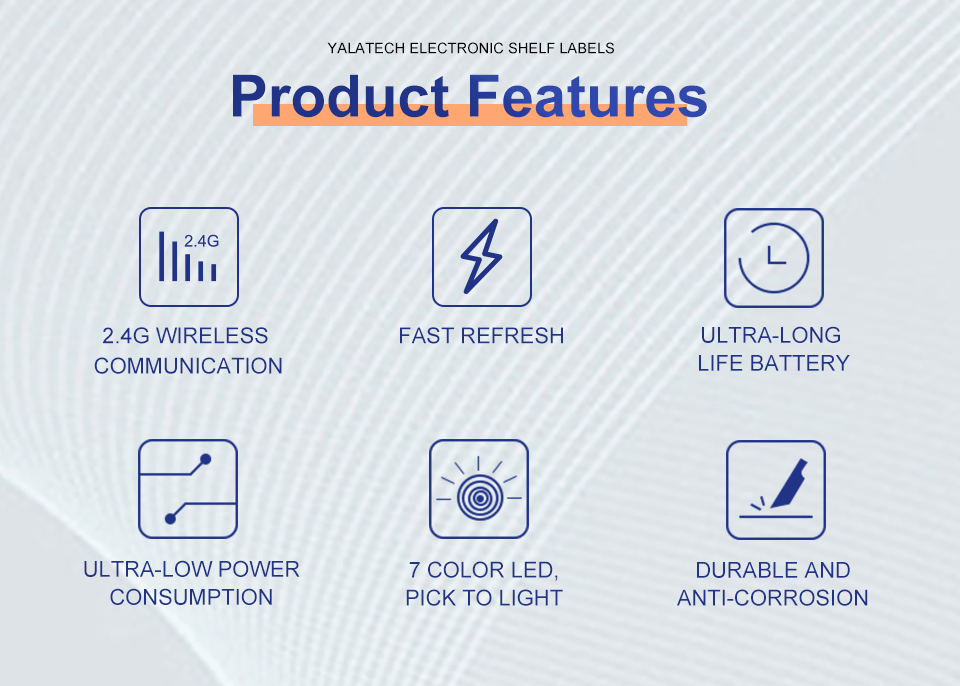 YALATECH ELECTRONIC SHELF LABELS

Product Features

2.4G

2.4G WIRELESS COMMUNICATION

FAST REFRESH

ULTRA-LONG LIFE BATTERY

ULTRA-LOW POWER CONSUMPTION

7 COLOR LED, PICK TO LIGHT

DURABLE AND ANTI-CORROSION